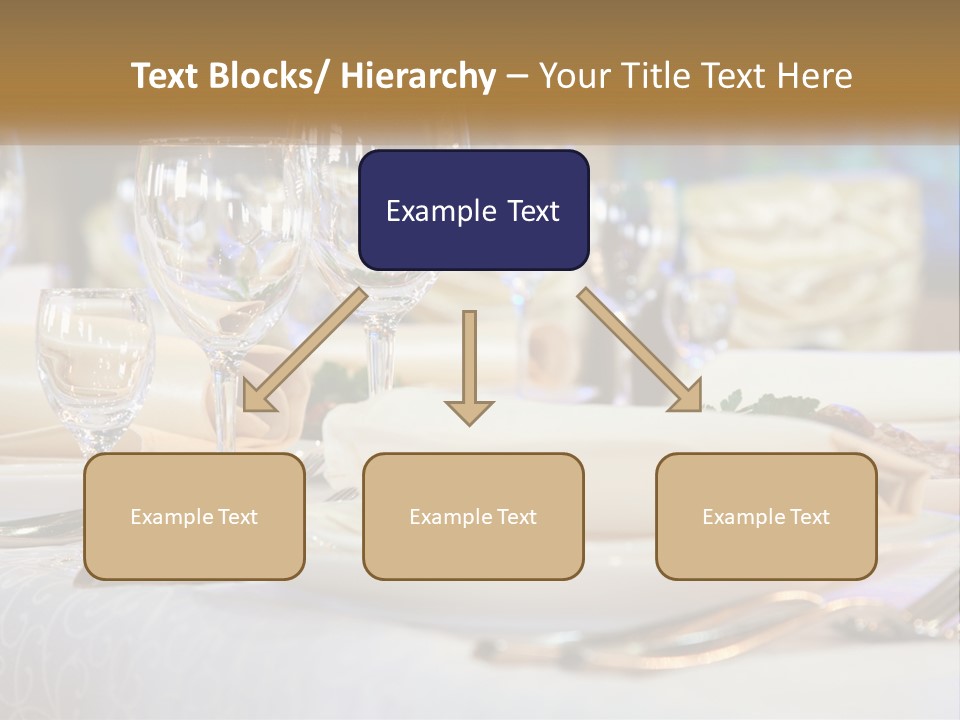 Text Blocks/ Hierarchy – Your Title Text Here

Example Text

Example Text

Example Text

Example Text